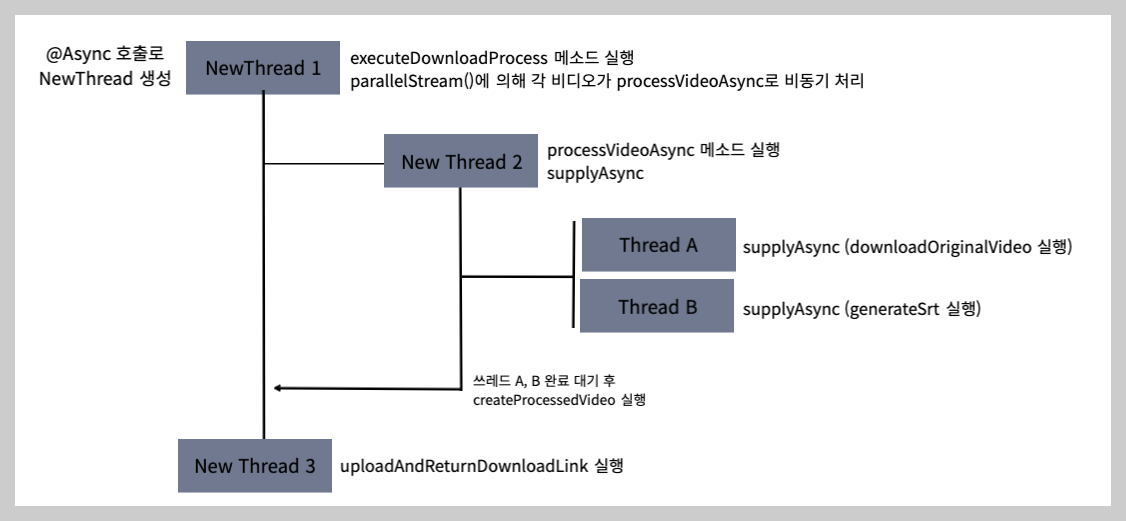 @Async 호출로
NewThread 생성

NewThread 1

executeDownloadProcess 메소드 실행
parallelStream()에 의해 각 비디오가 processVideoAsync로 비동기 처리

New Thread 2

processVideoAsync 메소드 실행
supplyAsync

Thread A

supplyAsync (downloadOriginalVideo 실행)

Thread B

supplyAsync (generateSrt 실행)

쓰레드 A, B 완료 대기 후
createProcessedVideo 실행

New Thread 3

uploadAndReturnDownloadLink 실행